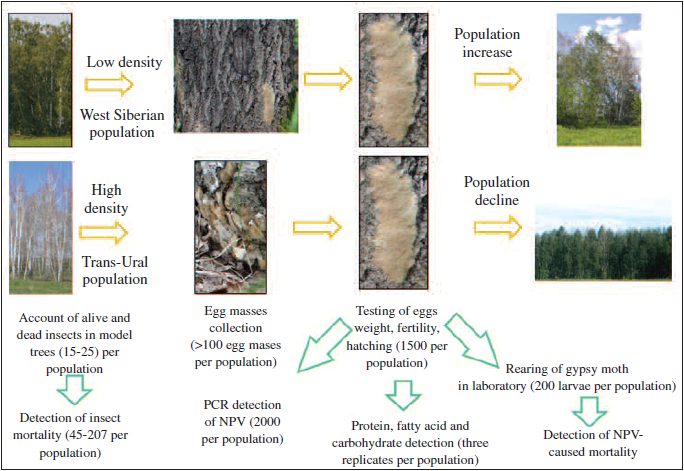 Low density

West Siberian population

Population increase

High density

Trans-Ural population

Population decline

Account of alive and dead insects in model trees (15-25) per population

Detection of insect mortality (45-207 per population)

Egg masses collection (>100 egg mases per population)

PCR detection of NPV (2000 per population)

Testing of eggs weight, fertility, hatching (1500 per population)

Protein, fatty acid and carbohydrate detection (three replicates per population)

Rearing of gypsy moth in laboratory (200 larvae per population)

Detection of NPV-caused mortality